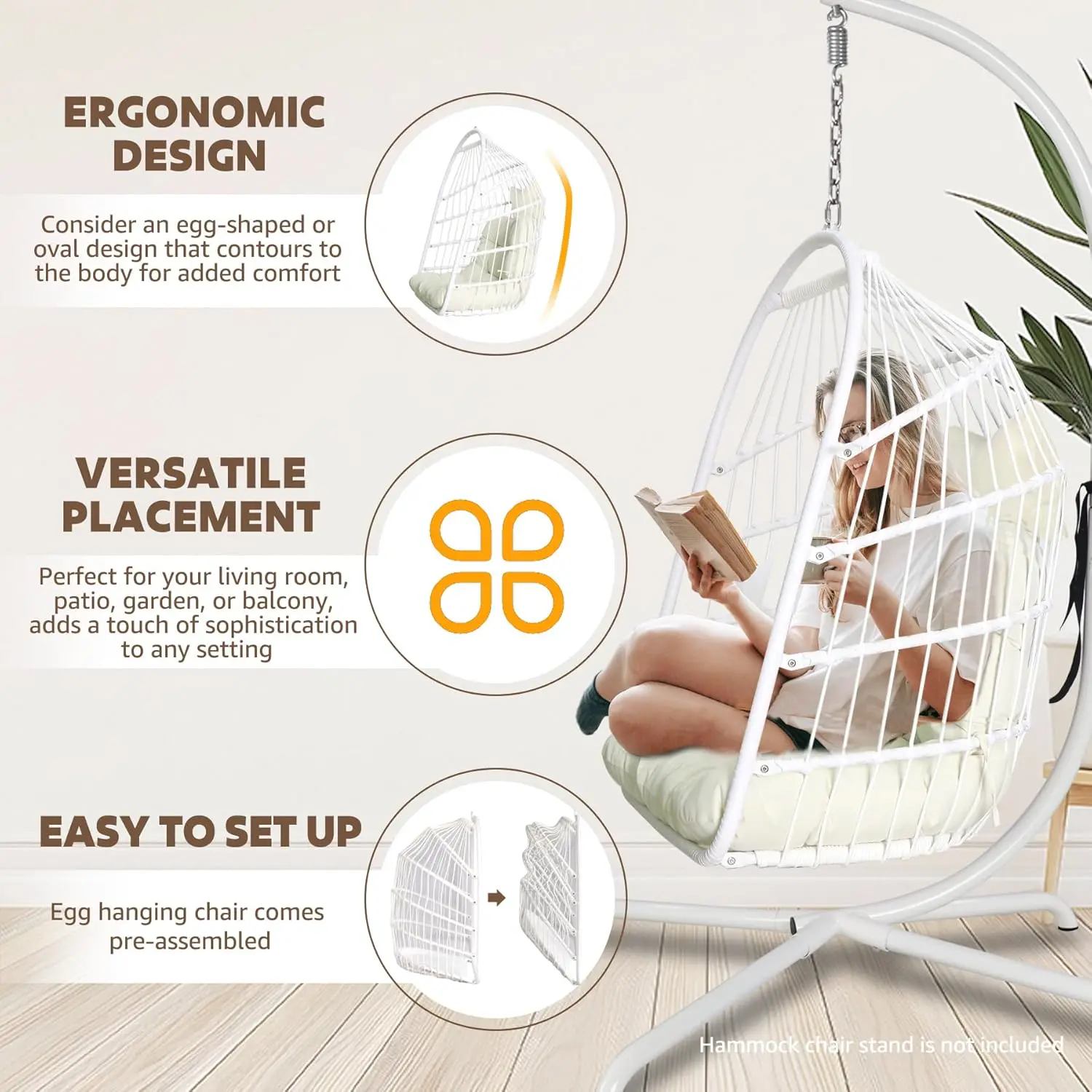 ERGONOMIC DESIGN

Consider an egg-shaped or oval design that contours to the body for added comfort

VERSATILE PLACEMENT

Perfect for your living room, patio, garden, or balcony, adds a touch of sophistication to any setting

EASY TO SET UP

Egg hanging chair comes pre-assembled

Hammock chair stand is not included